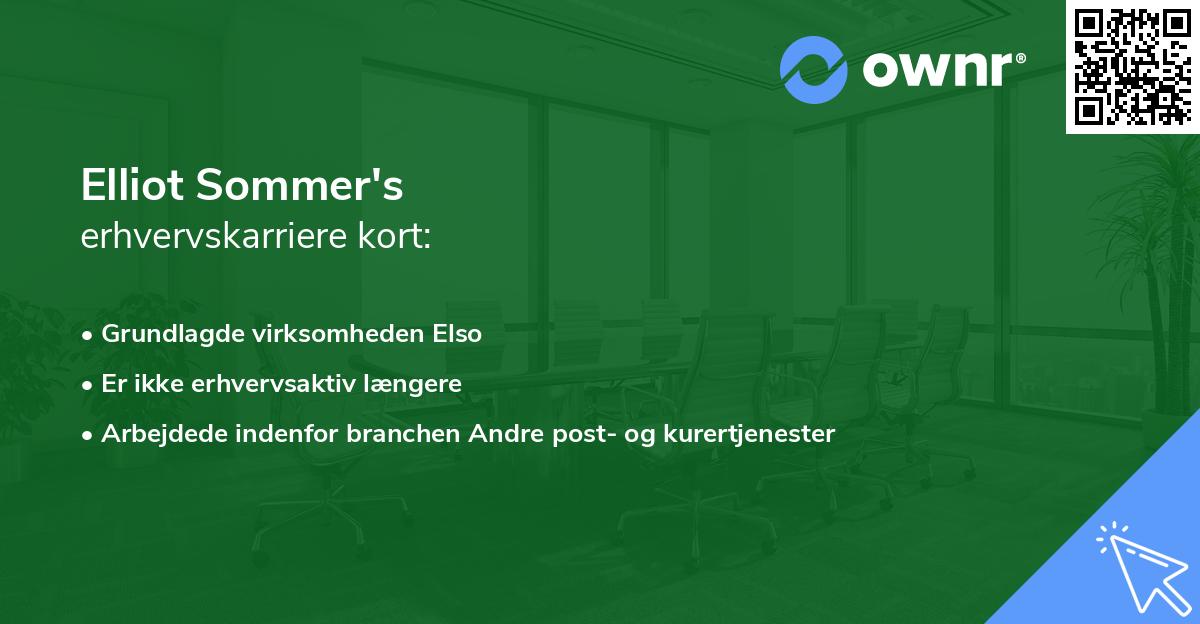 ownr®

Elliot Sommer's
erhvervskarriere kort:

• Grundlagde virksomheden Elso
• Er ikke erhvervsaktiv længere
• Arbejdede indenfor branchen Andre post- og kurertjenester